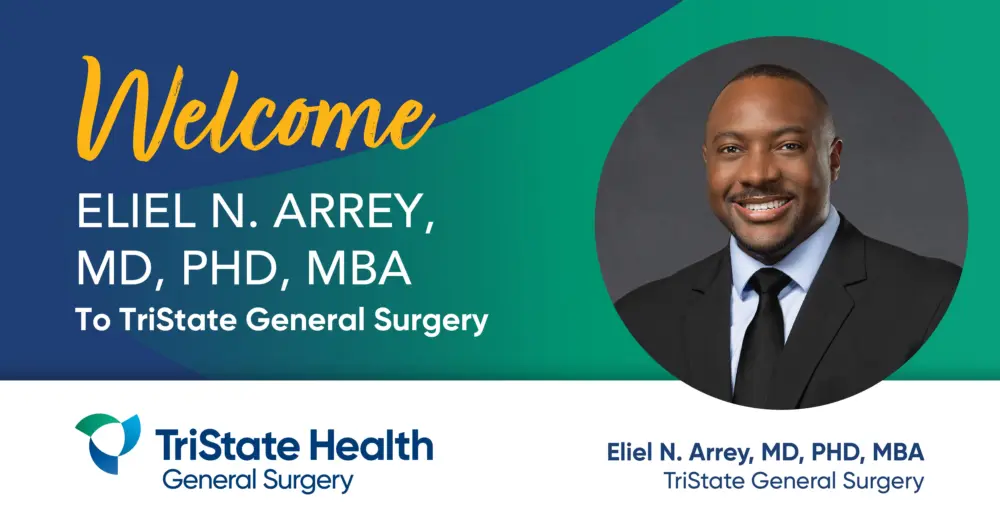 Welcome

ELIEL N. ARREY, MD, PHD, MBA

To TriState General Surgery

TriState Health
General Surgery

Eliel N. Arrey, MD, PHD, MBA
TriState General Surgery